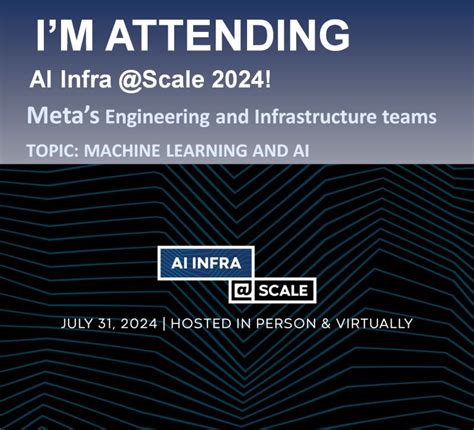 I'M ATTENDING

AI Infra @Scale 2024!

Meta's Engineering and Infrastructure teams

TOPIC: MACHINE LEARNING AND AI

AI INFRA

@ SCALE

JULY 31, 2024 | HOSTED IN PERSON & VIRTUALLY